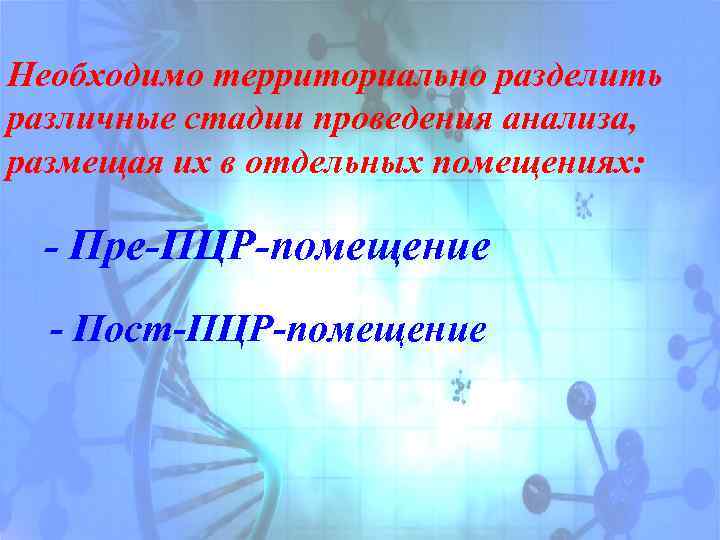 Необходимо территориально разделить различные стадии проведения анализа, размещая их в отдельных помещениях:

- Пре-ПЦР-помещение

- Пост-ПЦР-помещение